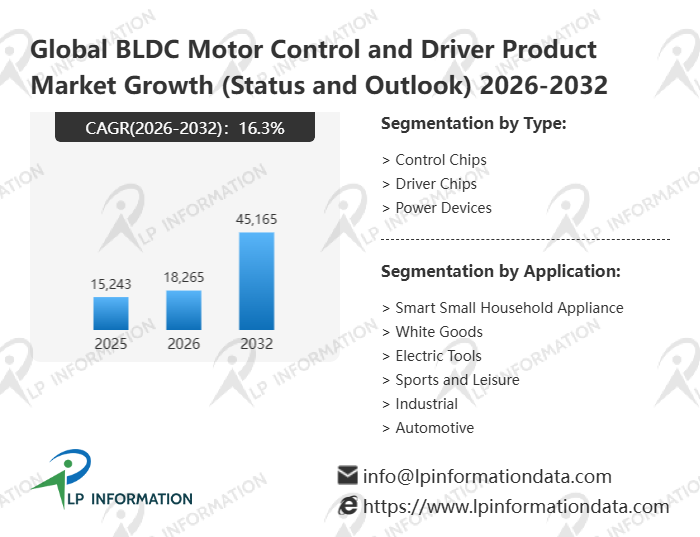 Global BLDC Motor Control and Driver Product Market Growth (Status and Outlook) 2026-2032

CAGR(2026-2032): 16.3%

15,243
18,265
45,165
2025
2026
2032

Segmentation by Type:

> Control Chips
> Driver Chips
> Power Devices

Segmentation by Application:

> Smart Small Household Appliance
> White Goods
> Electric Tools
> Sports and Leisure
> Industrial
> Automotive

LP INFORMATION

info@lpinformationdata.com
https://www.lpinformationdata.com